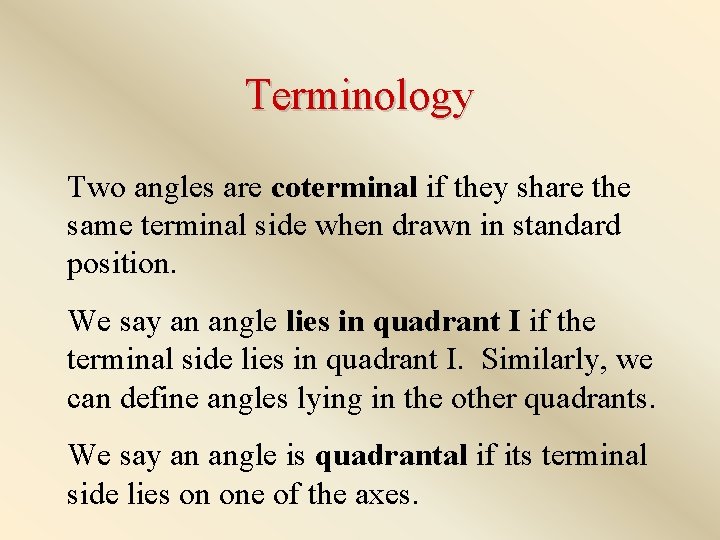 Terminology

Two angles are coterminal if they share the same terminal side when drawn in standard position.

We say an angle lies in quadrant I if the terminal side lies in quadrant I. Similarly, we can define angles lying in the other quadrants.

We say an angle is quadrantal if its terminal side lies on one of the axes.